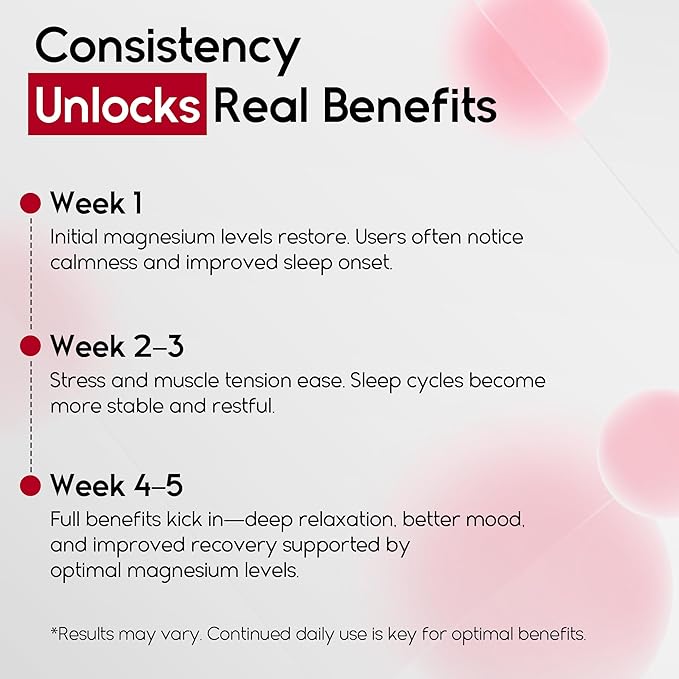 Consistency
Unlocks Real Benefits

Week 1
Initial magnesium levels restore. Users often notice calmness and improved sleep onset.

Week 2–3
Stress and muscle tension ease. Sleep cycles become more stable and restful.

Week 4–5
Full benefits kick in—deep relaxation, better mood, and improved recovery supported by optimal magnesium levels.

*Results may vary. Continued daily use is key for optimal benefits.